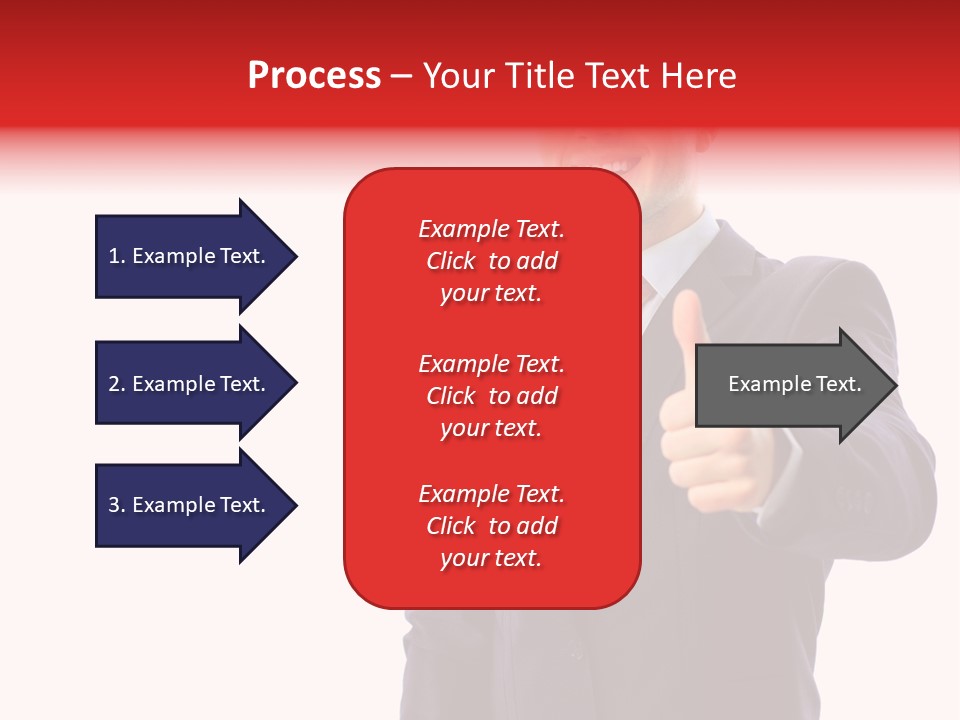 Process – Your Title Text Here

1. Example Text.

2. Example Text.

3. Example Text.

Example Text. Click to add your text.

Example Text. Click to add your text.

Example Text. Click to add your text.

Example Text.